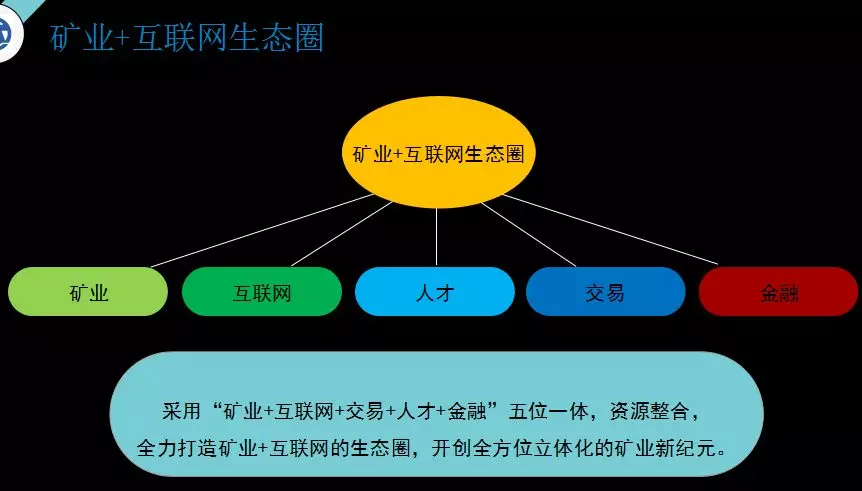 矿业+互联网生态圈

矿业+互联网生态圈

矿业

互联网

人才

交易

金融

采用“矿业+互联网+交易+人才+金融”五位一体，资源整合，全力打造矿业+互联网的生态圈，开创全方位立体化的矿业新纪元。